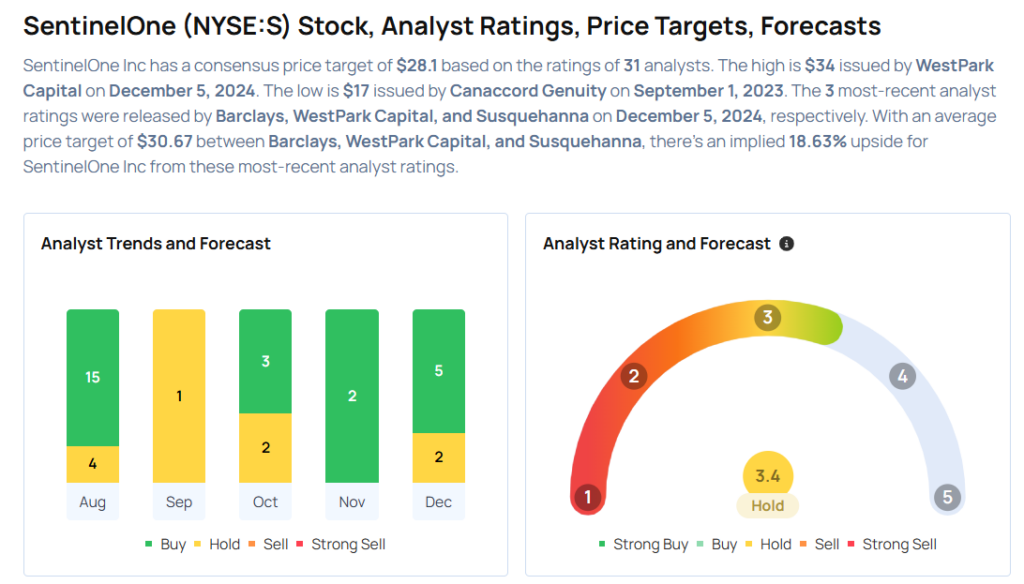 SentinelOne (NYSE:S) Stock, Analyst Ratings, Price Targets, Forecasts

SentinelOne Inc has a consensus price target of $28.1 based on the ratings of 31 analysts. The high is $34 issued by WestPark Capital on December 5, 2024. The low is $17 issued by Canaccord Genuity on September 1, 2023. The 3 most-recent analyst ratings were released by Barclays, WestPark Capital, and Susquehanna on December 5, 2024, respectively. With an average price target of $30.67 between Barclays, WestPark Capital, and Susquehanna, there's an implied 18.63% upside for SentinelOne Inc from these most-recent analyst ratings.

Analyst Trends and Forecast

15
4
Aug
1
Sep
3
2
Oct
2
Nov
5
2
Dec

Buy Hold Sell Strong Sell

Analyst Rating and Forecast

1
2
3
4
5
3.4
Hold

Strong Buy Buy Hold Sell Strong Sell